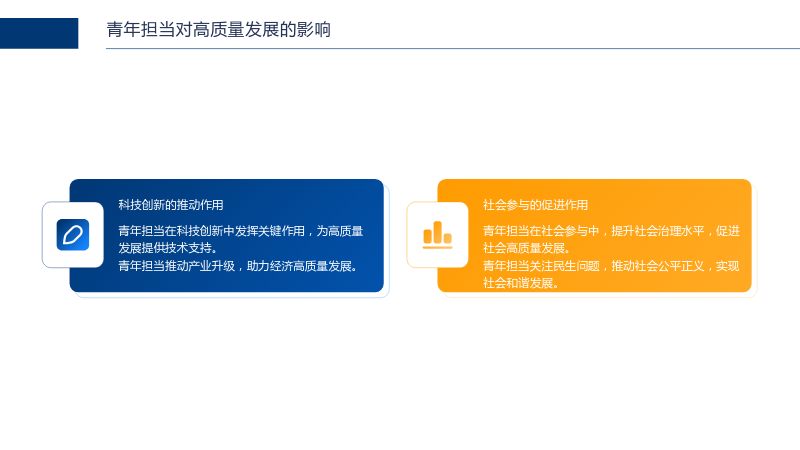 青年担当对高质量发展的影响

科技创新的推动作用

青年担当在科技创新中发挥关键作用，为高质量发展提供技术支持。

青年担当推动产业升级，助力经济高质量发展。

社会参与的促进作用

青年担当在社会参与中，提升社会治理水平，促进社会高质量发展。

青年担当关注民生问题，推动社会公平正义，实现社会和谐发展。